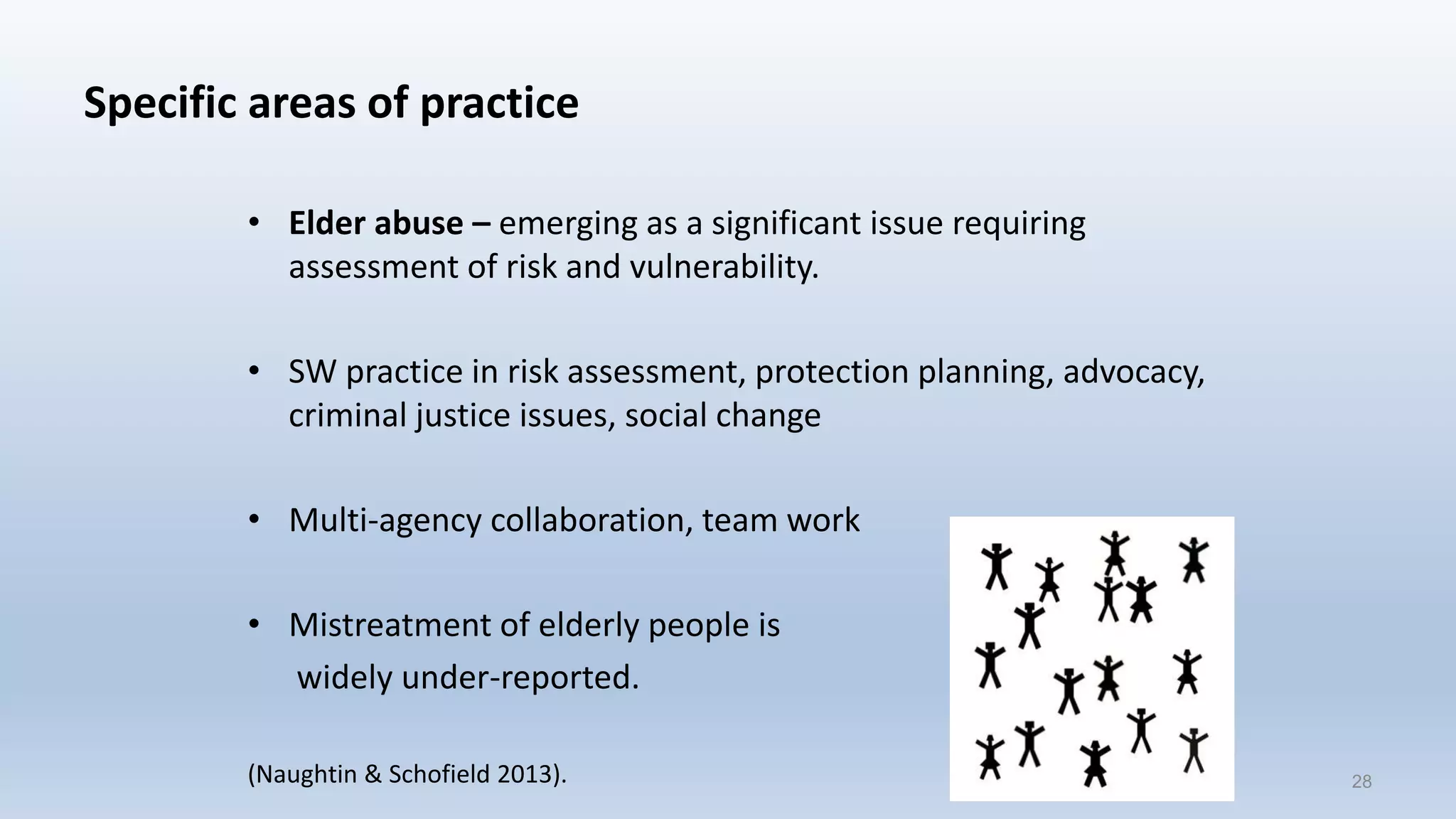 Specific areas of practice

• Elder abuse – emerging as a significant issue requiring assessment of risk and vulnerability.

• SW practice in risk assessment, protection planning, advocacy, criminal justice issues, social change

• Multi-agency collaboration, team work

• Mistreatment of elderly people is widely under-reported.

(Naughtin & Schofield 2013).

28